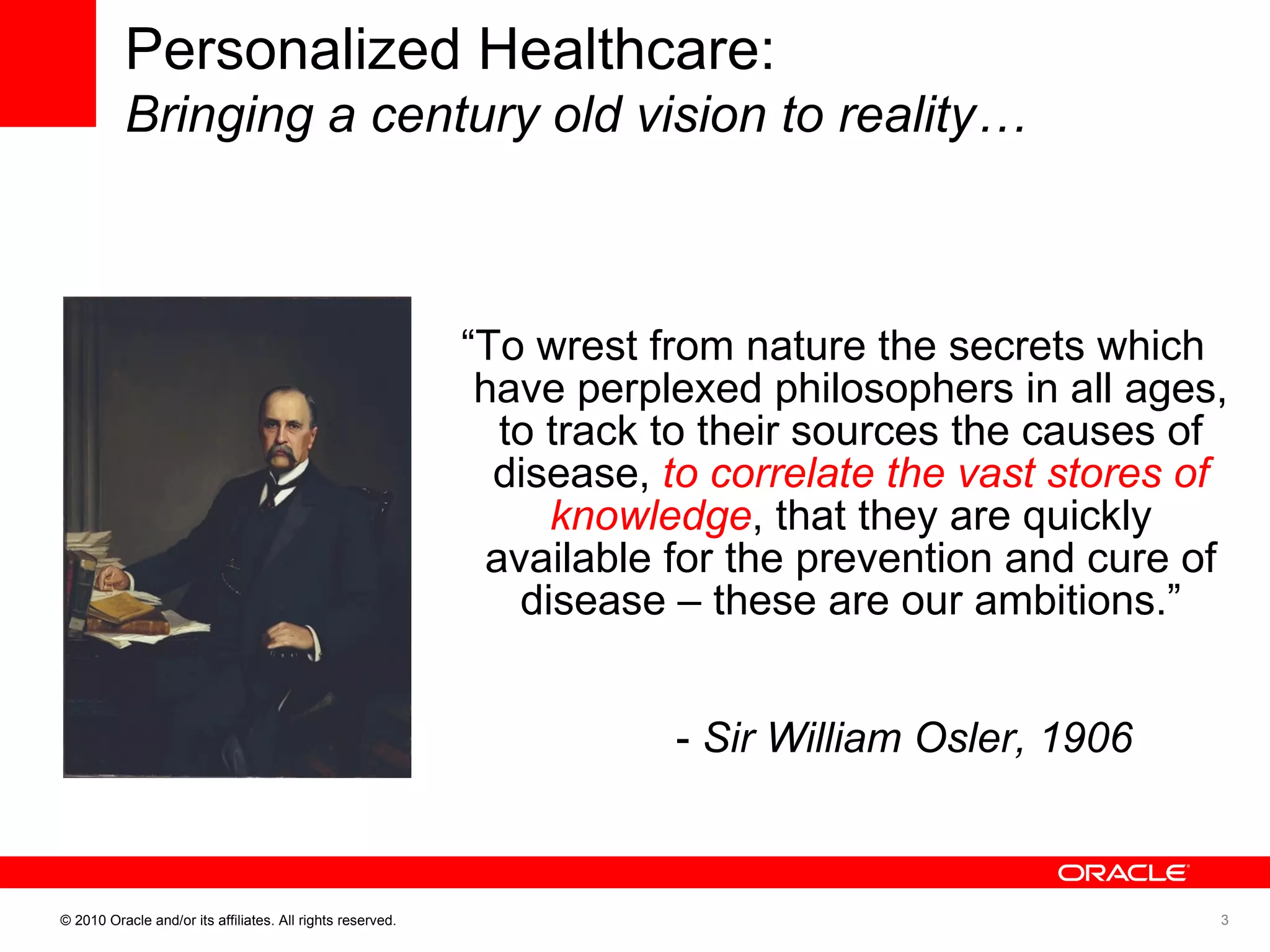 Personalized Healthcare:
Bringing a century old vision to reality…

“To wrest from nature the secrets which have perplexed philosophers in all ages, to track to their sources the causes of disease, to correlate the vast stores of knowledge, that they are quickly available for the prevention and cure of disease – these are our ambitions.”

- Sir William Osler, 1906

ORACLE

© 2010 Oracle and/or its affiliates. All rights reserved.

3